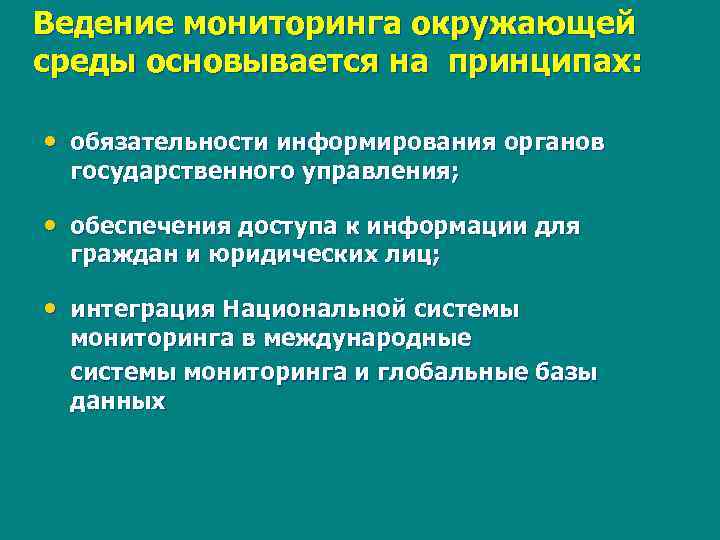 Ведение мониторинга окружающей среды основывается на принципах:

• обязательности информирования органов государственного управления;

• обеспечения доступа к информации для граждан и юридических лиц;

• интеграция Национальной системы мониторинга в международные

системы мониторинга и глобальные базы данных